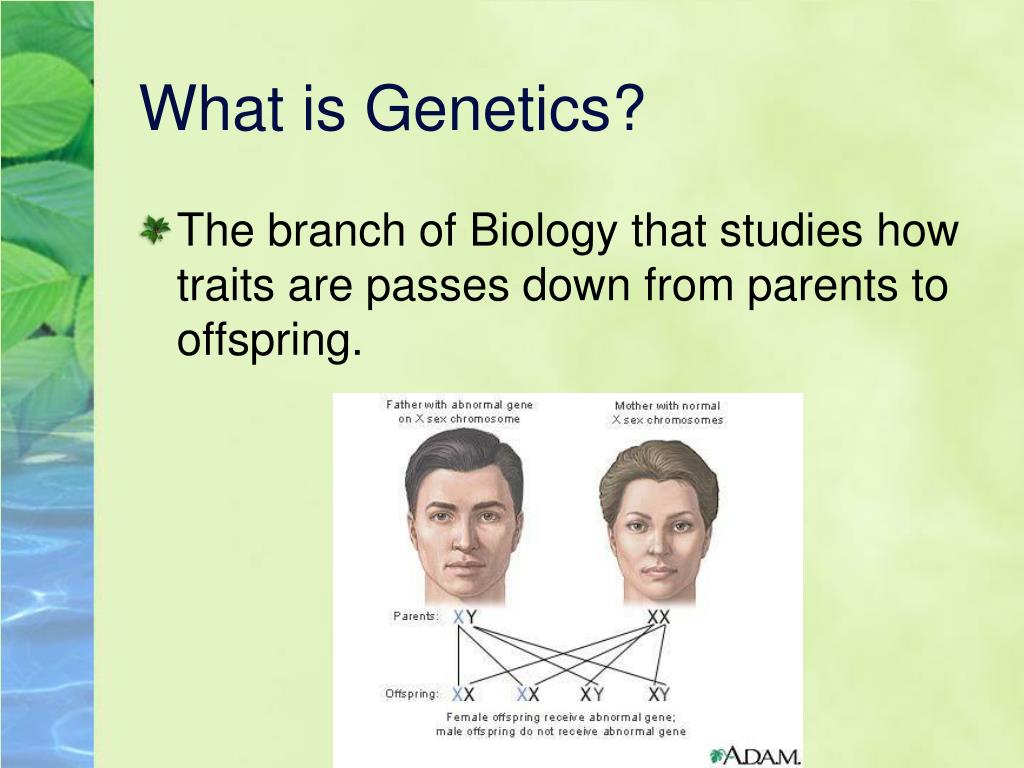 What is Genetics?

The branch of Biology that studies how traits are passes down from parents to offspring.

Father with abnormal gene on X sex chromosome

Mother with normal X sex chromosomes

Parents: XY

XX

Offspring: XX XX XY XY

Female offspring receive abnormal gene; male offspring do not receive abnormal gene

A.D.A.M.